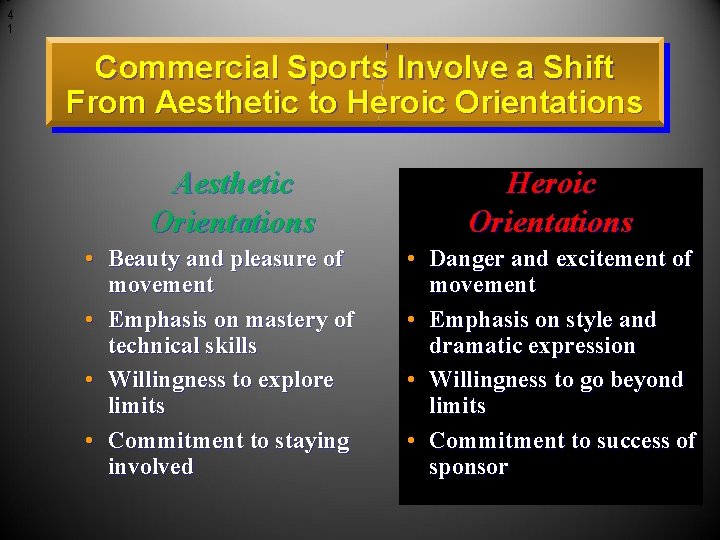 41

Commercial Sports Involve a Shift From Aesthetic to Heroic Orientations

Aesthetic Orientations

• Beauty and pleasure of movement
• Emphasis on mastery of technical skills
• Willingness to explore limits
• Commitment to staying involved

Heroic Orientations

• Danger and excitement of movement
• Emphasis on style and dramatic expression
• Willingness to go beyond limits
• Commitment to success of sponsor